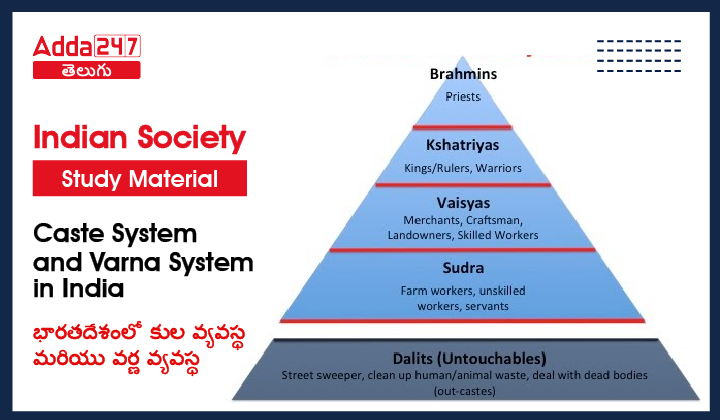 Adda247
తెలుగు

Indian Society

Study Material

Caste System and Varna System in India

భారతదేశంలో కుల వ్యవస్థ మరియు వర్ణ వ్యవస్థ

Brahmins
Priests

Kshatriyas
Kings/Rulers, Warriors

Vaisyas
Merchants, Craftsman, Landowners, Skilled Workers

Sudra
Farm workers, unskilled workers, servants

Dalits (Untouchables)
Street sweeper, clean up human/animal waste, deal with dead bodies (out-castes)